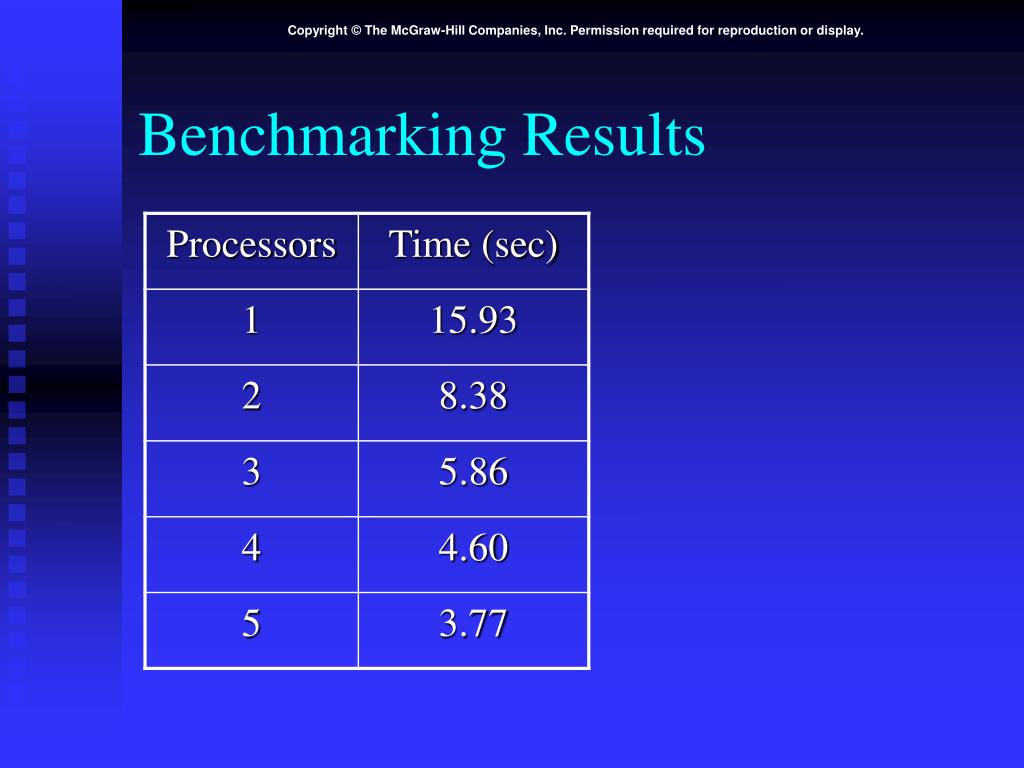 Copyright © The McGraw-Hill Companies, Inc. Permission required for reproduction or display.

Benchmarking Results

| Processors | Time (sec) |
|---|---|
| 1 | 15.93 |
| 2 | 8.38 |
| 3 | 5.86 |
| 4 | 4.60 |
| 5 | 3.77 |